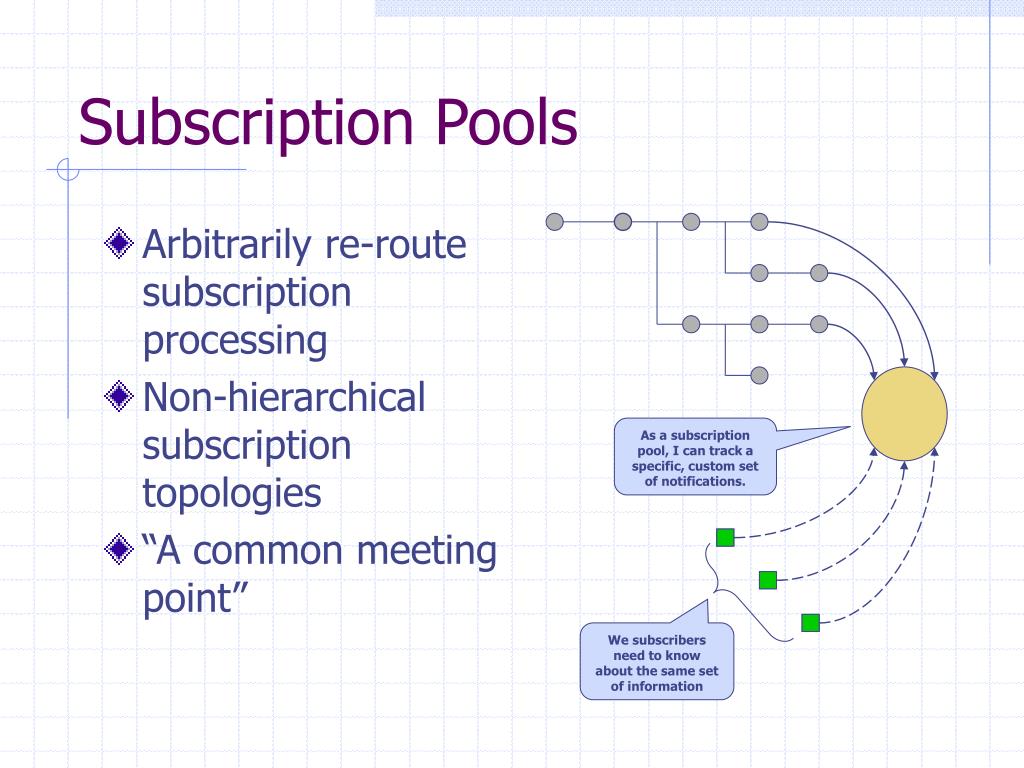 Subscription Pools

Arbitrarily re-route subscription processing

Non-hierarchical subscription topologies

“A common meeting point”

As a subscription pool, I can track a specific, custom set of notifications.

We subscribers need to know about the same set of information